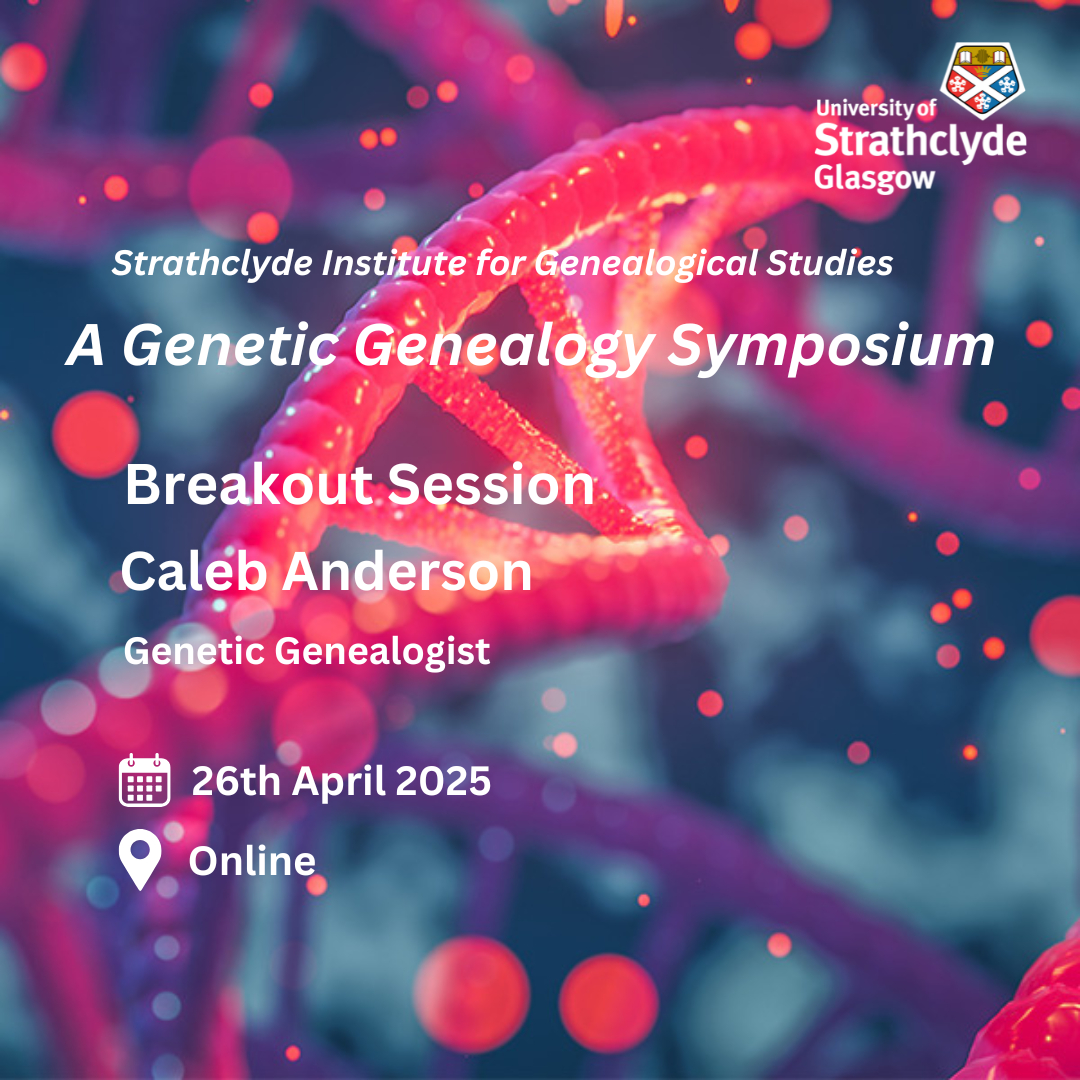 University of
Strathclyde
Glasgow

Strathclyde Institute for Genealogical Studies

A Genetic Genealogy Symposium

Breakout Session

Caleb Anderson

Genetic Genealogist

26th April 2025

Online